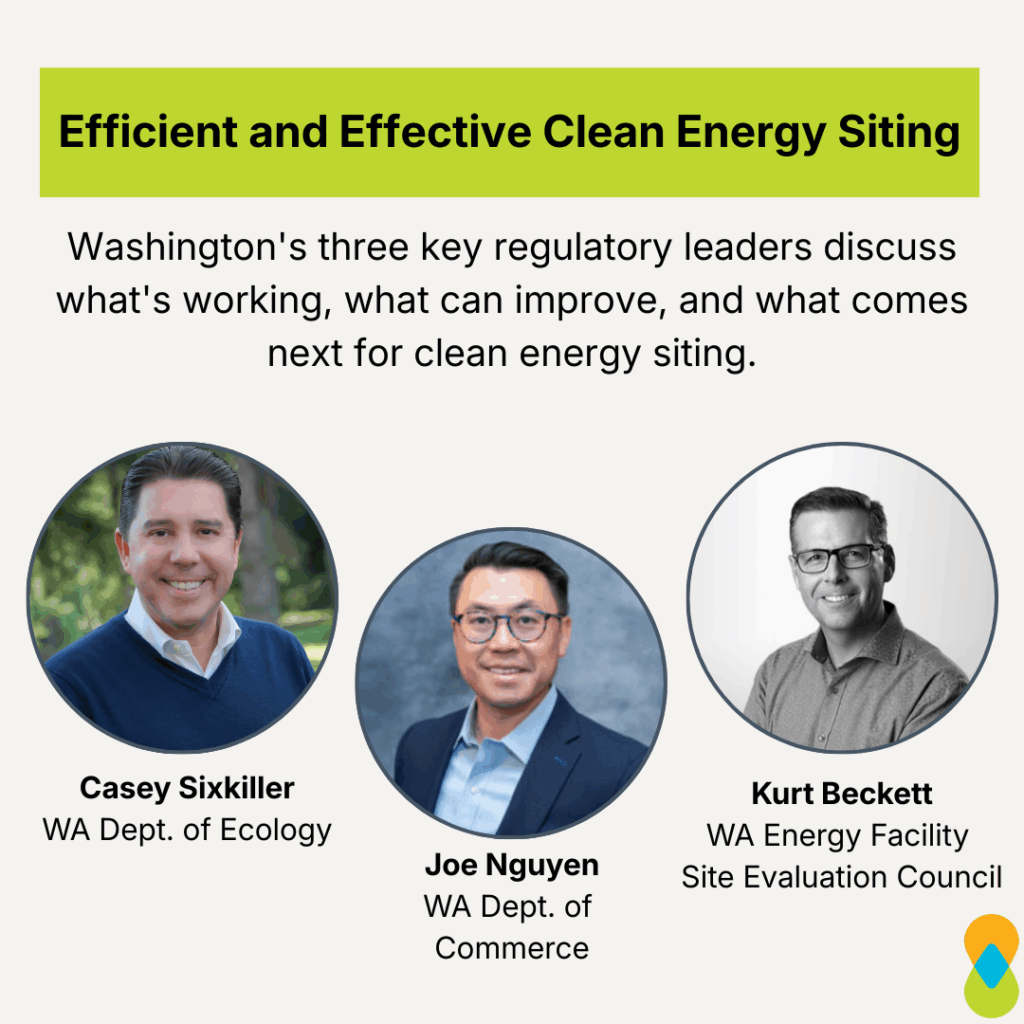 Efficient and Effective Clean Energy Siting

Washington's three key regulatory leaders discuss what's working, what can improve, and what comes next for clean energy siting.

Casey Sixkiller
WA Dept. of Ecology

Joe Nguyen
WA Dept. of Commerce

Kurt Beckett
WA Energy Facility Site Evaluation Council